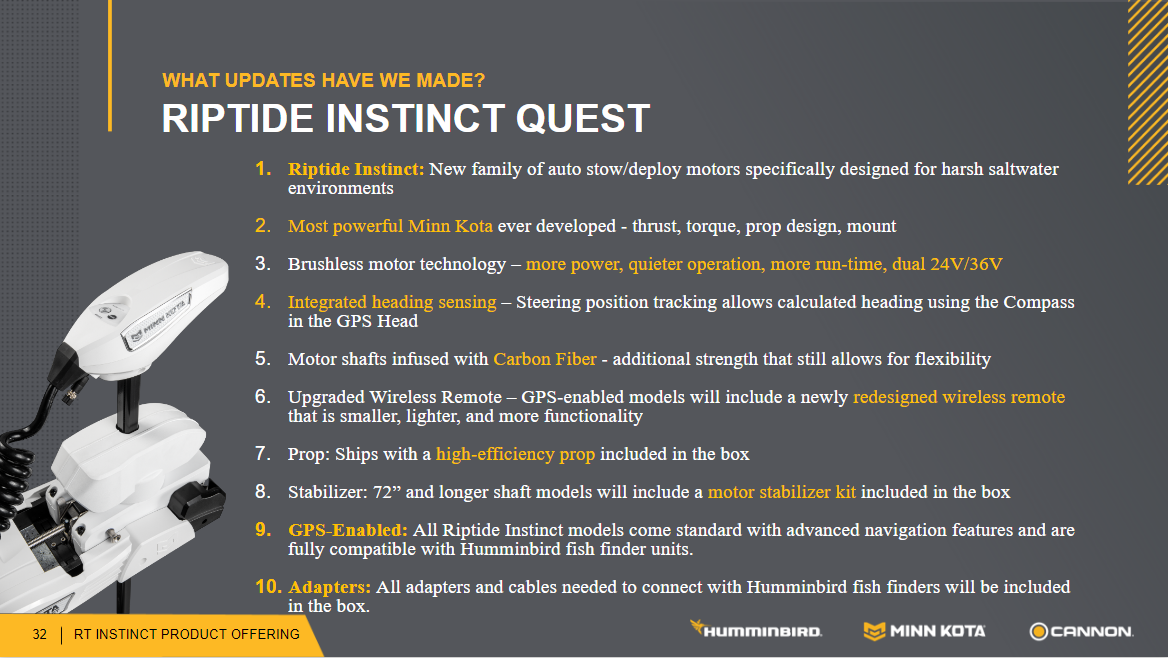 WHAT UPDATES HAVE WE MADE?

RIPTIDE INSTINCT QUEST

1. Riptide Instinct: New family of auto stow/deploy motors specifically designed for harsh saltwater environments

2. Most powerful Minn Kota ever developed - thrust, torque, prop design, mount

3. Brushless motor technology – more power, quieter operation, more run-time, dual 24V/36V

4. Integrated heading sensing – Steering position tracking allows calculated heading using the Compass in the GPS Head

5. Motor shafts infused with Carbon Fiber - additional strength that still allows for flexibility

6. Upgraded Wireless Remote – GPS-enabled models will include a newly redesigned wireless remote that is smaller, lighter, and more functionality

7. Prop: Ships with a high-efficiency prop included in the box

8. Stabilizer: 72” and longer shaft models will include a motor stabilizer kit included in the box

9. GPS-Enabled: All Riptide Instinct models come standard with advanced navigation features and are fully compatible with Humminbird fish finder units.

10. Adapters: All adapters and cables needed to connect with Humminbird fish finders will be included in the box.

MINN KOTA

32 | RT INSTINCT PRODUCT OFFERING

HUMMINBIRD. MINN KOTA CANNON.